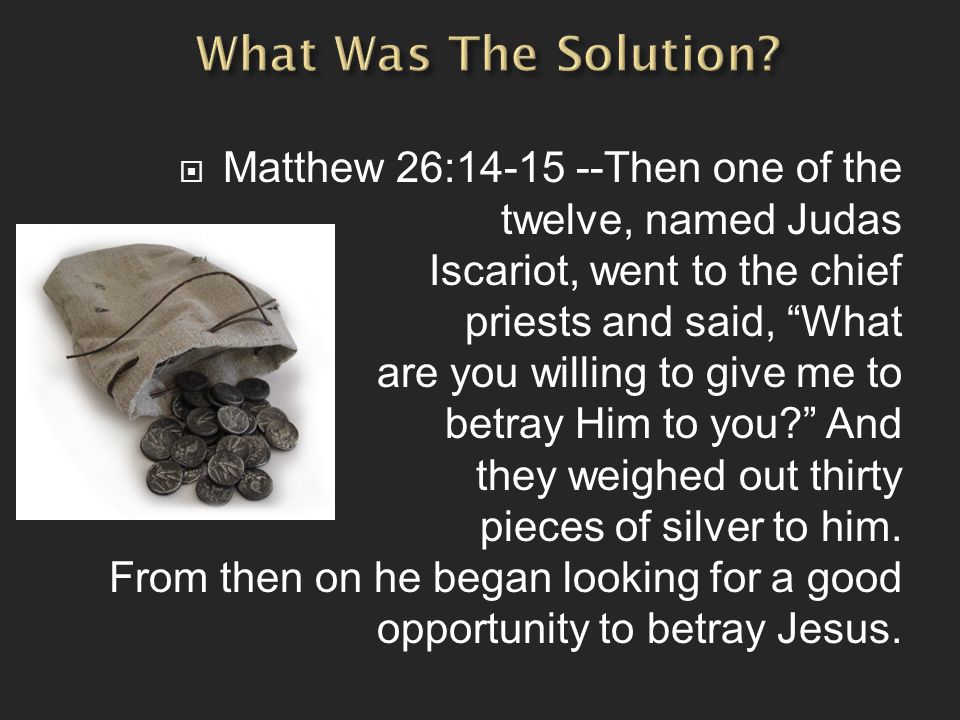 What Was The Solution?

Matthew 26:14-15 --Then one of the twelve, named Judas Iscariot, went to the chief priests and said, “What are you willing to give me to betray Him to you?” And they weighed out thirty pieces of silver to him. From then on he began looking for a good opportunity to betray Jesus.